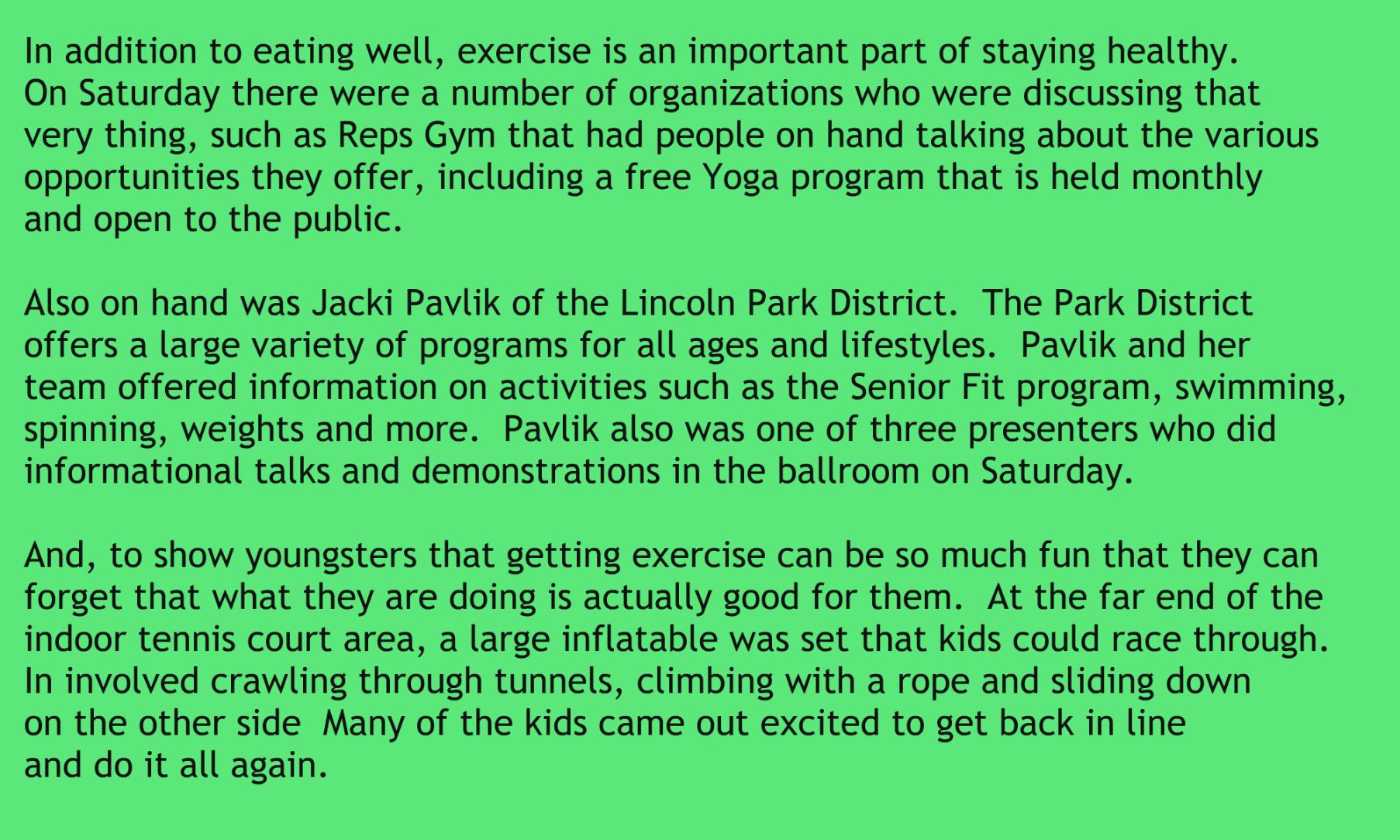 In addition to eating well, exercise is an important part of staying healthy. On Saturday there were a number of organizations who were discussing that very thing, such as Reps Gym that had people on hand talking about the various opportunities they offer, including a free Yoga program that is held monthly and open to the public.

Also on hand was Jacki Pavlik of the Lincoln Park District.  The Park District offers a large variety of programs for all ages and lifestyles.  Pavlik and her team offered information on activities such as the Senior Fit program, swimming, spinning, weights and more.  Pavlik also was one of three presenters who did informational talks and demonstrations in the ballroom on Saturday.

And, to show youngsters that getting exercise can be so much fun that they can forget that what they are doing is actually good for them.  At the far end of the indoor tennis court area, a large inflatable was set that kids could race through. In involved crawling through tunnels, climbing with a rope and sliding down on the other side  Many of the kids came out excited to get back in line and do it all again.